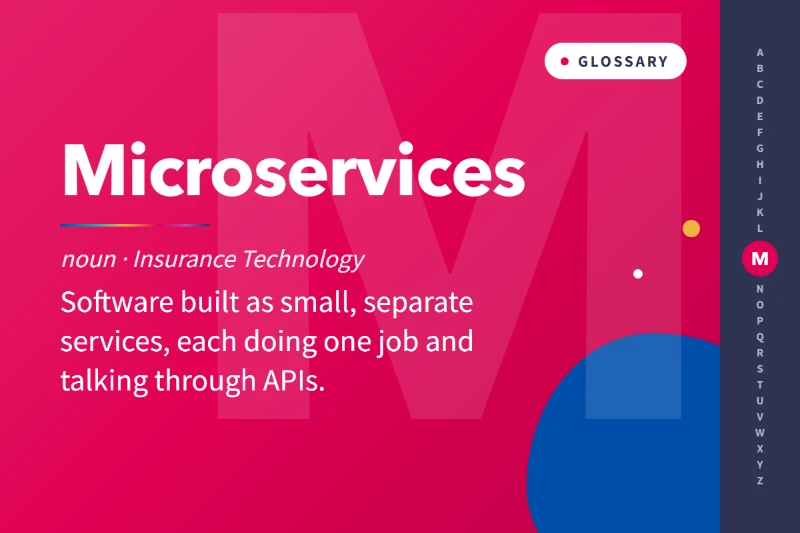 GLOSSARY

Microservices

noun · Insurance Technology

Software built as small, separate services, each doing one job and talking through APIs.

A
B
C
D
E
F
G
H
I
J
K
L
M
N
O
P
Q
R
S
T
U
V
W
X
Y
Z